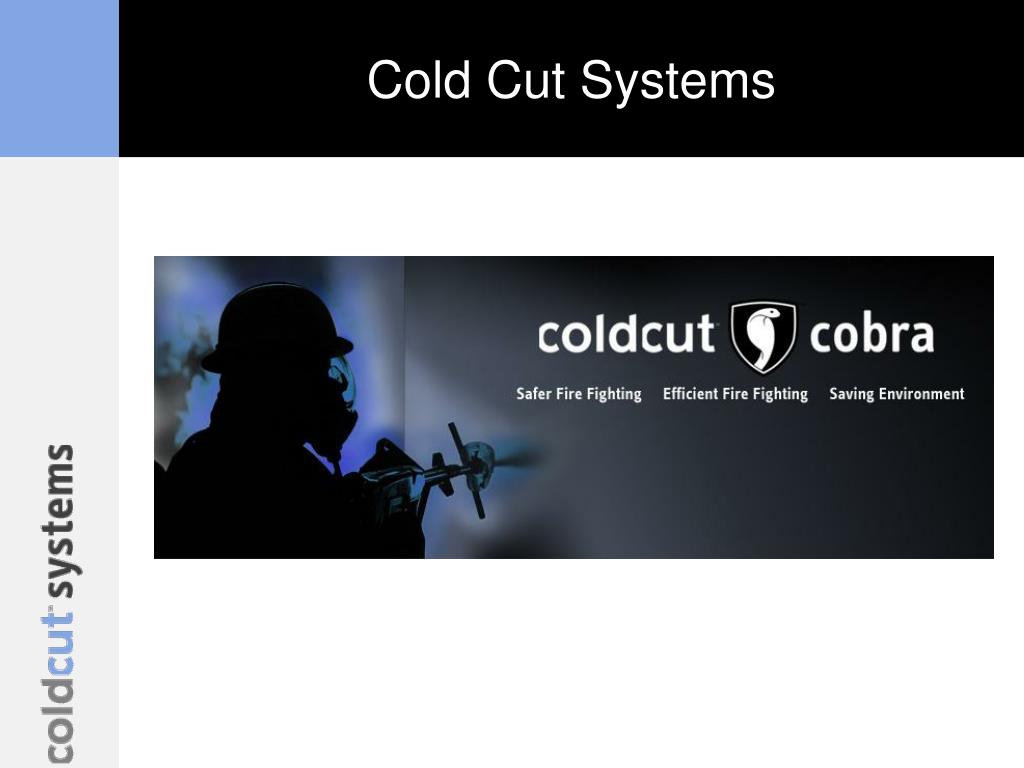 Cold Cut Systems

coldcut cobra

Safer Fire Fighting Efficient Fire Fighting Saving Environment

coldcut systems